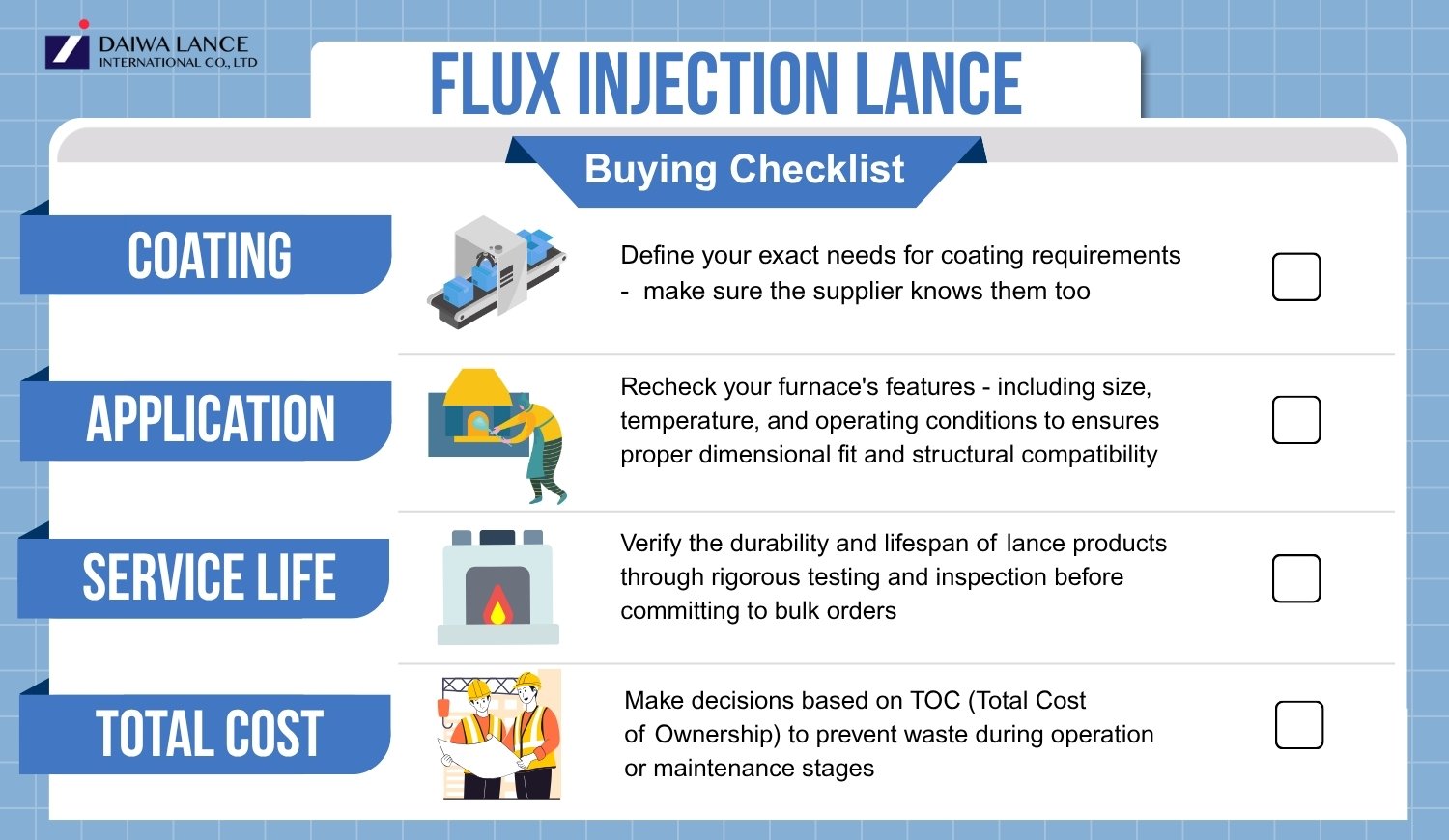 DAIWA LANCE
INTERNATIONAL CO., LTD

FLUX INJECTION LANCE

Buying Checklist

COATING

Define your exact needs for coating requirements - make sure the supplier knows them too

APPLICATION

Recheck your furnace's features - including size, temperature, and operating conditions to ensures proper dimensional fit and structural compatibility

SERVICE LIFE

Verify the durability and lifespan of lance products through rigorous testing and inspection before committing to bulk orders

TOTAL COST

Make decisions based on TOC (Total Cost of Ownership) to prevent waste during operation or maintenance stages